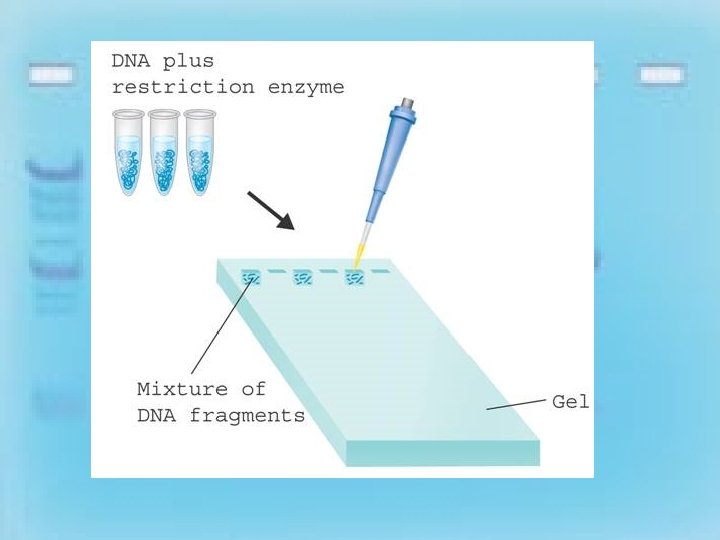 DNA plus
restriction enzyme

Mixture of
DNA fragments

Gel